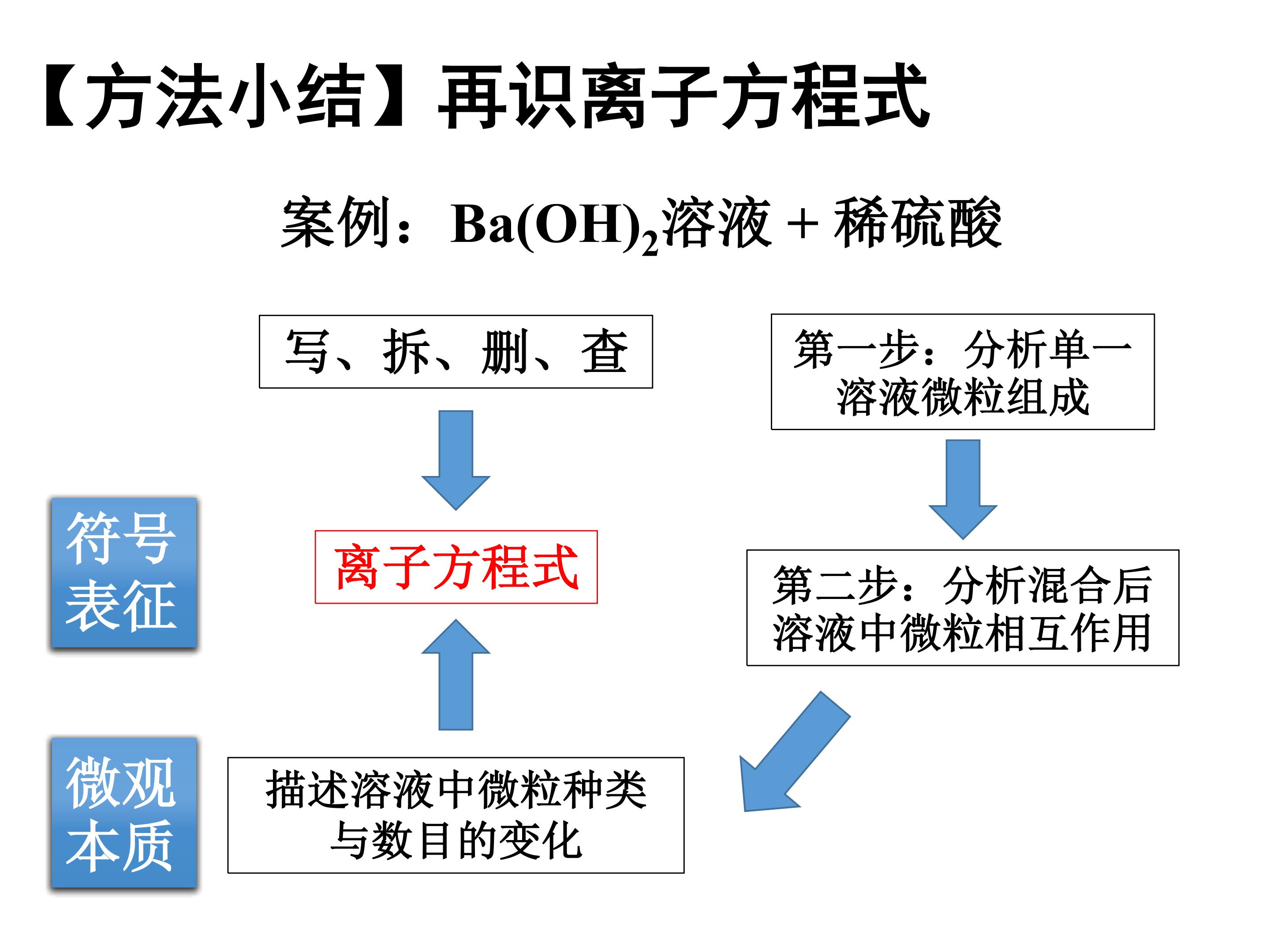 【方法小结】再识离子方程式

案例：$Ba(OH)_2$溶液 + 稀硫酸

写、拆、删、查

第一步：分析单一溶液微粒组成

符号表征

离子方程式

第二步：分析混合后溶液中微粒相互作用

微观本质

描述溶液中微粒种类与数目的变化